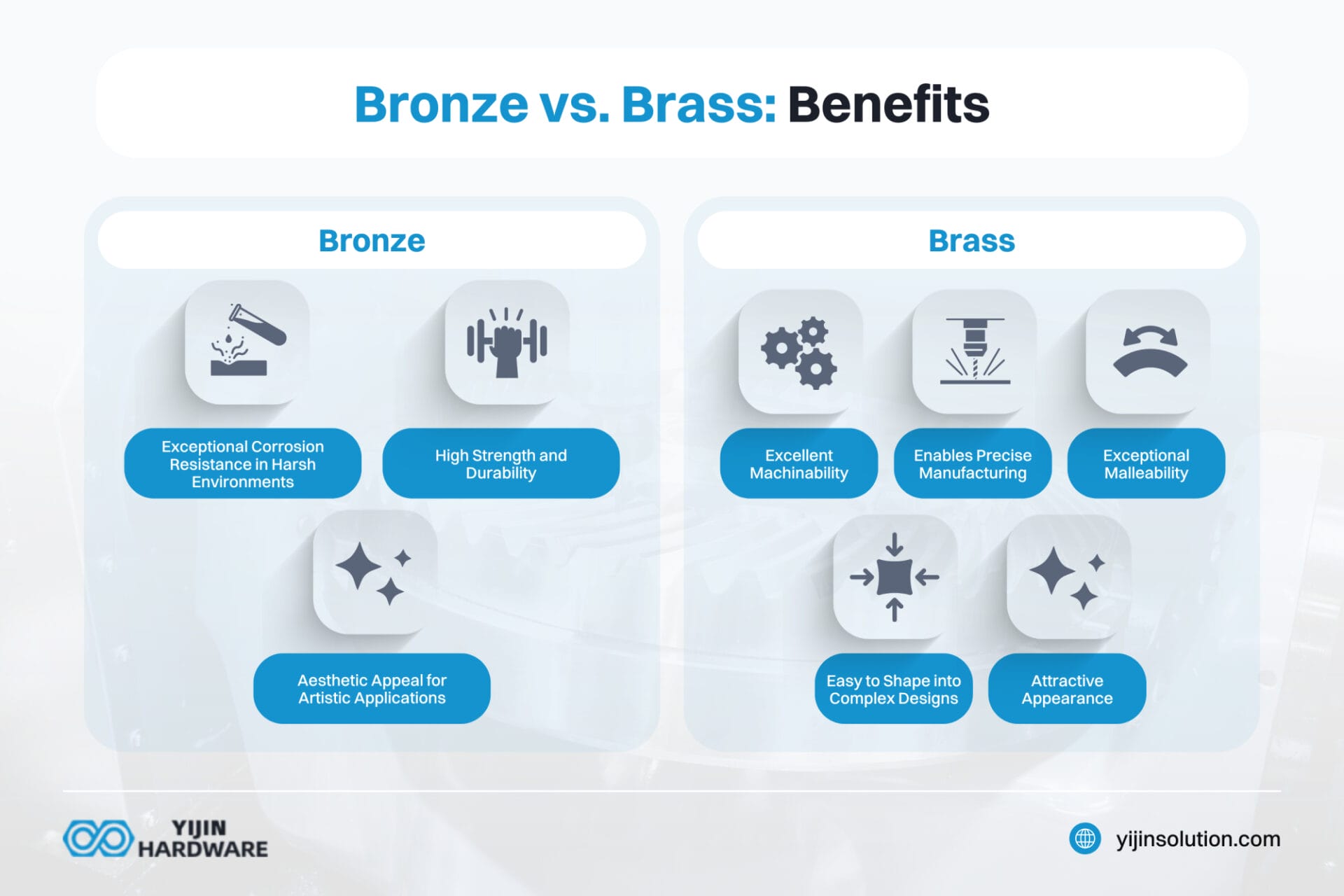 Bronze vs. Brass: Benefits

Bronze

Exceptional Corrosion Resistance in Harsh Environments

High Strength and Durability

Aesthetic Appeal for Artistic Applications

Brass

Excellent Machinability

Enables Precise Manufacturing

Exceptional Malleability

Easy to Shape into Complex Designs

Attractive Appearance

YIJIN HARDWARE

yijinsolution.com